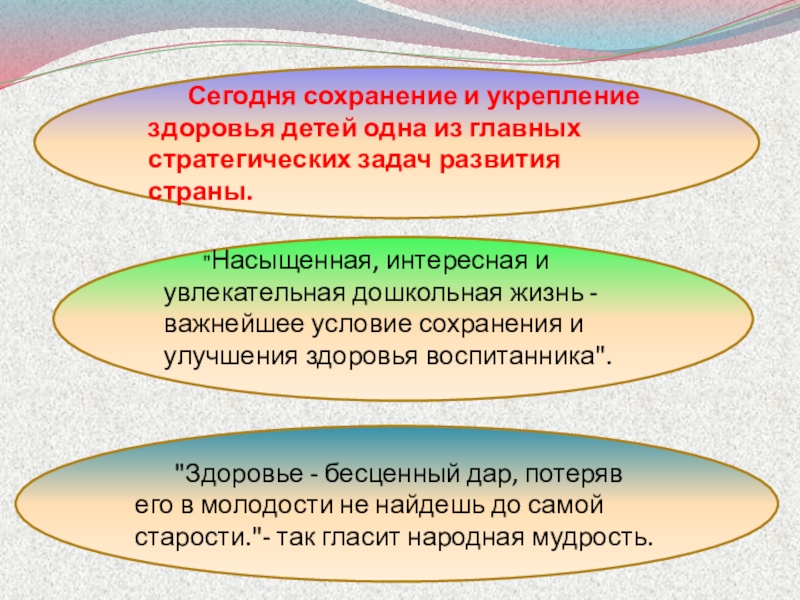 Сегодня сохранение и укрепление здоровья детей одна из главных стратегических задач развития страны.

"Насыщенная, интересная и увлекательная дошкольная жизнь - важнейшее условие сохранения и улучшения здоровья воспитанника".

"Здоровье - бесценный дар, потеряв его в молодости не найдешь до самой старости."- так гласит народная мудрость.